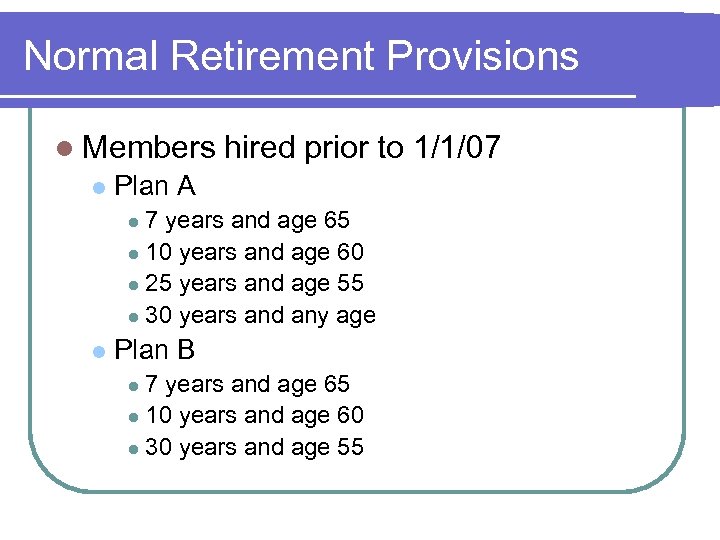 Normal Retirement Provisions

- Members hired prior to 1/1/07
  - Plan A
    - 7 years and age 65
    - 10 years and age 60
    - 25 years and age 55
    - 30 years and any age
  - Plan B
    - 7 years and age 65
    - 10 years and age 60
    - 30 years and age 55